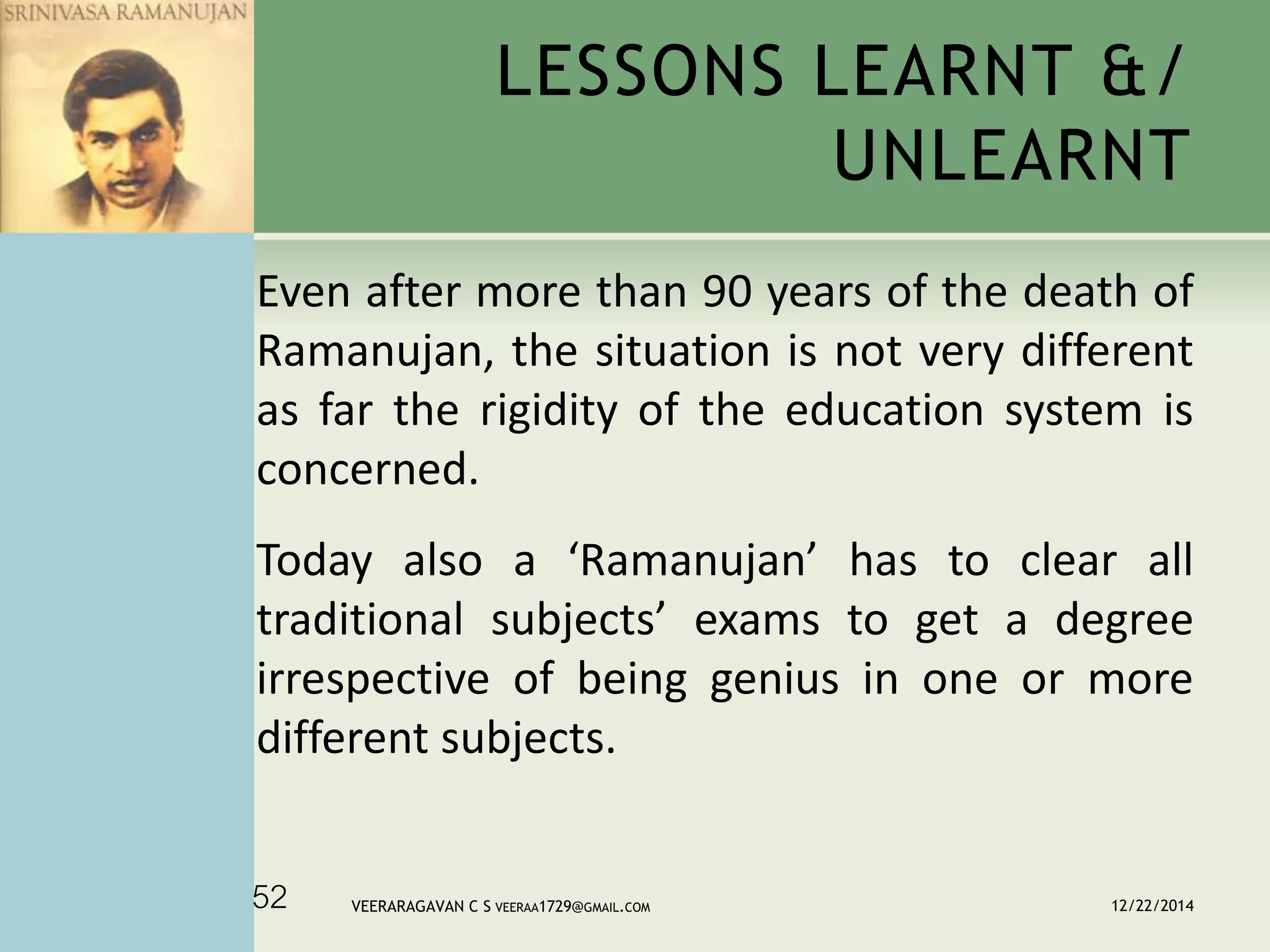 SRINIVASA RAMANUJAN

LESSONS LEARNT &/ UNLEARNT

Even after more than 90 years of the death of Ramanujan, the situation is not very different as far the rigidity of the education system is concerned.

Today also a ‘Ramanujan’ has to clear all traditional subjects’ exams to get a degree irrespective of being genius in one or more different subjects.

52

VEERARAGAVAN C S VEERAA1729@GMAIL.COM

12/22/2014